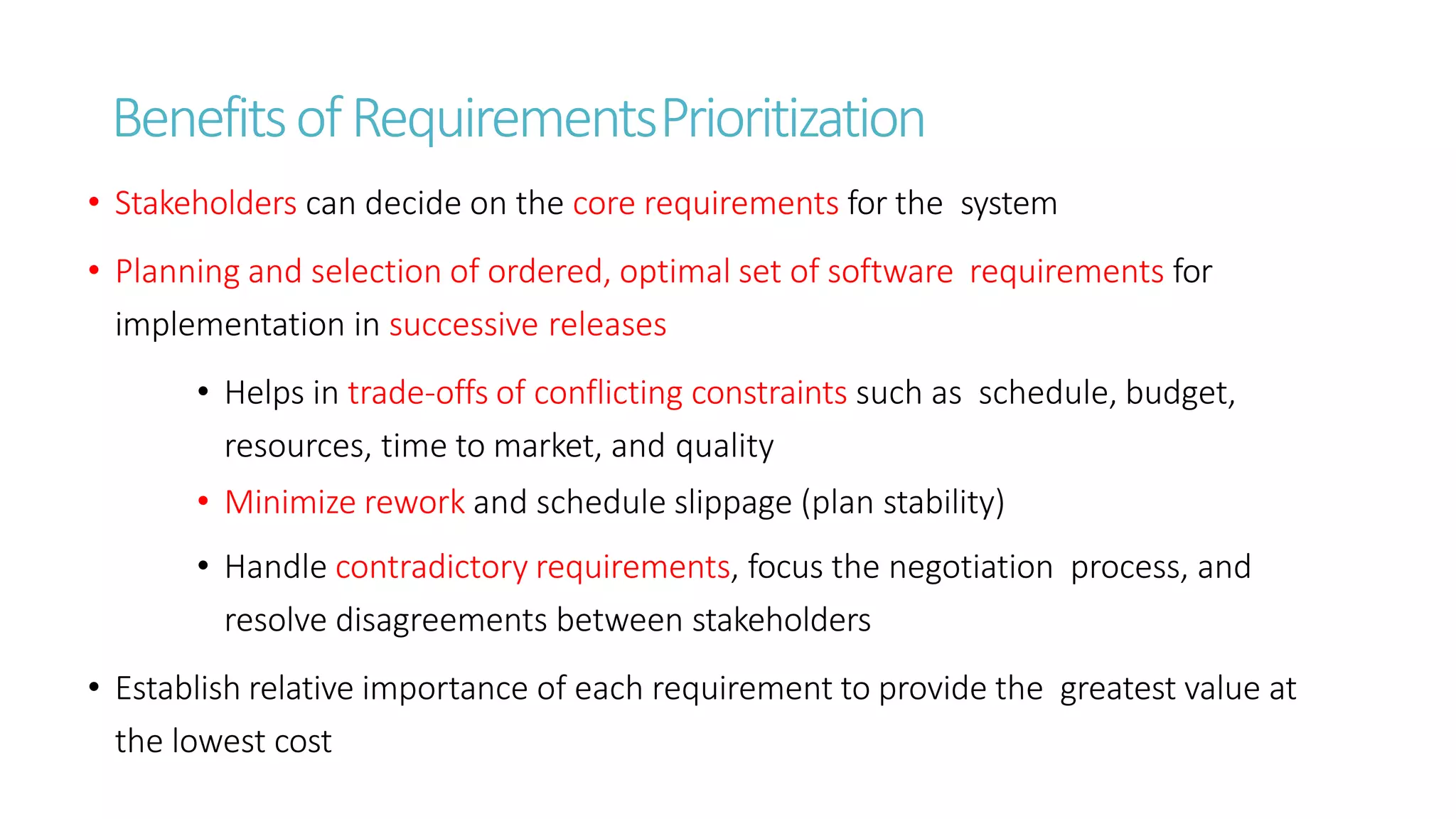 Benefits of Requirements Prioritization

• Stakeholders can decide on the core requirements for the system

• Planning and selection of ordered, optimal set of software requirements for implementation in successive releases

• Helps in trade-offs of conflicting constraints such as schedule, budget, resources, time to market, and quality

• Minimize rework and schedule slippage (plan stability)

• Handle contradictory requirements, focus the negotiation process, and resolve disagreements between stakeholders

• Establish relative importance of each requirement to provide the greatest value at the lowest cost